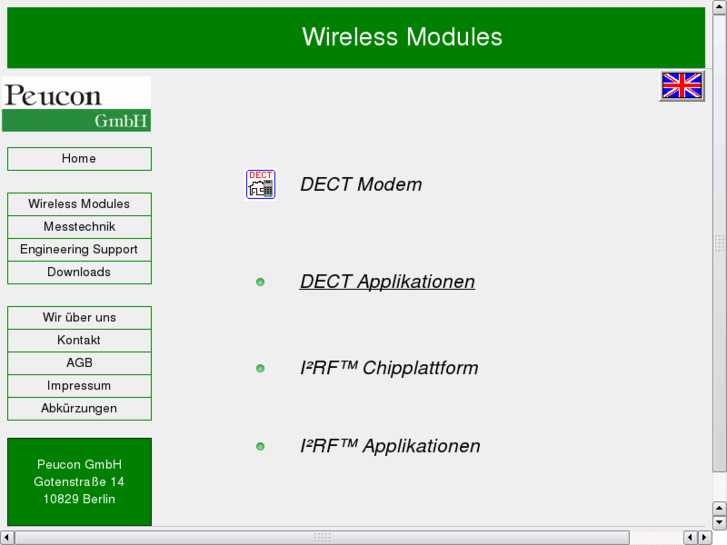 Wireless Modules

Peucon
GmbH

Home

Wireless Modules
Messtechnik
Engineering Support
Downloads

Wir über uns
Kontakt
AGB
Impressum
Abkürzungen

Peucon GmbH
Gotenstraße 14
10829 Berlin

DECT

DECT Modem

DECT Applikationen

I²RF™ Chipplattform

I²RF™ Applikationen